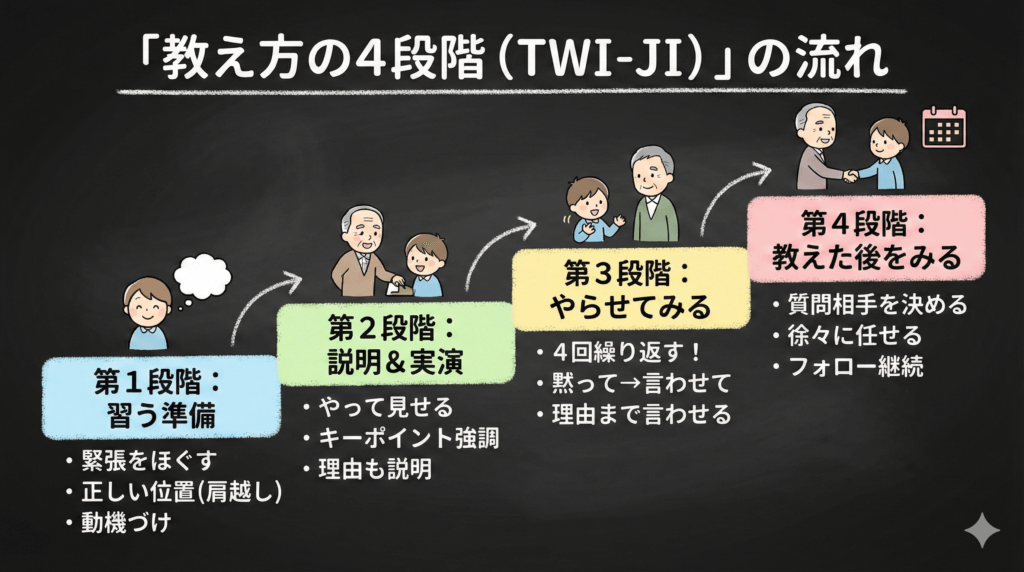 「教え方の4段階（TWI-JI）」の流れ

第１段階：
習う準備

・緊張をほぐす
・正しい位置(肩越し)
・動機づけ

第２段階：
説明＆実演

・やって見せる
・キーポイント強調
・理由も説明

第３段階：
やらせてみる

・４回繰り返す！
・黙って→言わせて
・理由まで言わせる

第４段階：
教えた後をみる

・質問相手を決める
・徐々に任せる
・フォロー継続